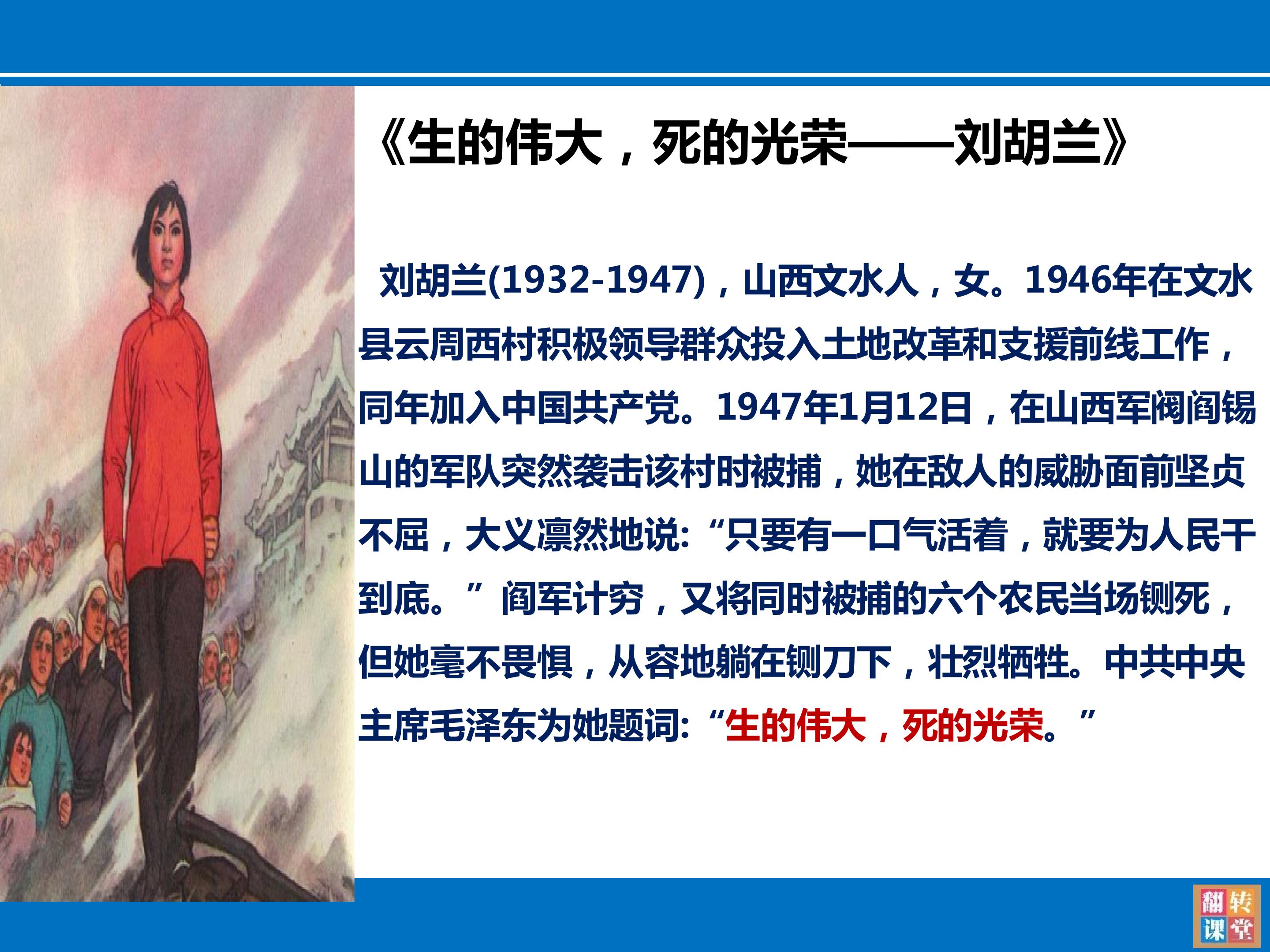 《生的伟大，死的光荣——刘胡兰》

刘胡兰(1932-1947)，山西文水人，女。1946年在文水县云周西村积极领导群众投入土地改革和支援前线工作，同年加入中国共产党。1947年1月12日，在山西军阀阎锡山的军队突然袭击该村时被捕，她在敌人的威胁面前坚贞不屈，大义凛然地说：“只要有一口气活着，就要为人民干到底。”阎军计穷，又将同时被捕的六个农民当场铡死，但她毫不畏惧，从容地躺在铡刀下，壮烈牺牲。中共中央主席毛泽东为她题词：“生的伟大，死的光荣。”

翻转课堂